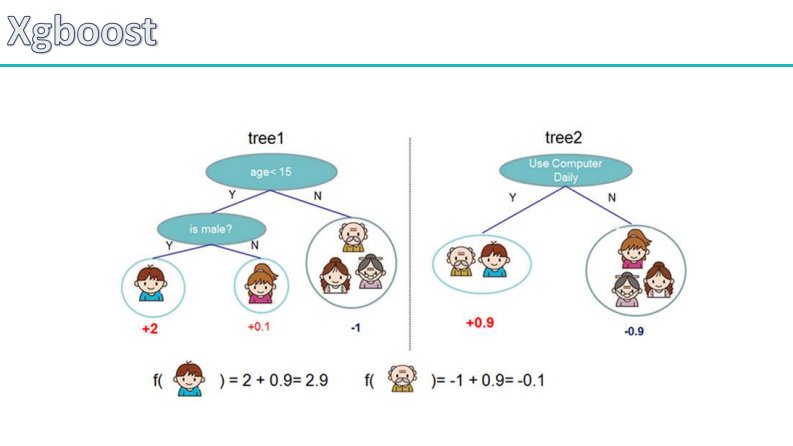 Xgboost

tree1

age< 15

Y

N

is male?

Y

N

+2

+0.1

-1

tree2

Use Computer Daily

Y

N

+0.9

-0.9

f( ) = 2 + 0.9= 2.9

f( )= -1 + 0.9= -0.1